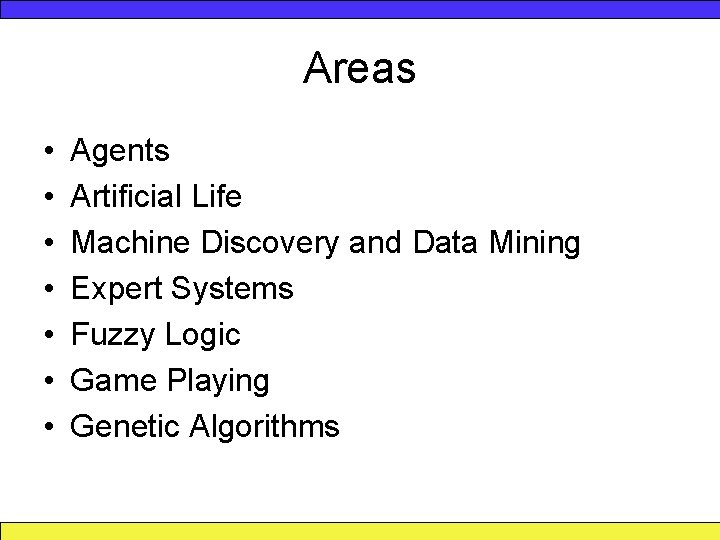 Areas

• Agents
• Artificial Life
• Machine Discovery and Data Mining
• Expert Systems
• Fuzzy Logic
• Game Playing
• Genetic Algorithms